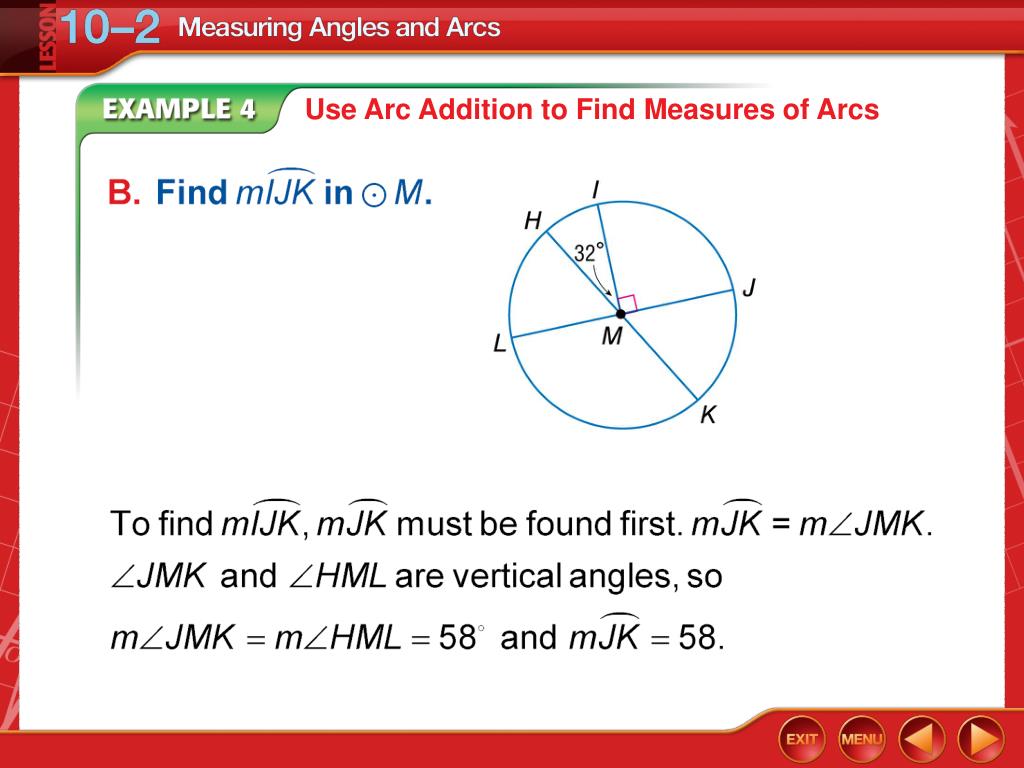 LESSON 10–2 Measuring Angles and Arcs

EXAMPLE 4 Use Arc Addition to Find Measures of Arcs

B. Find $m\widehat{IJK}$ in $\odot M$.

I
H
32°
J
L
M
K

To find $m\widehat{IJK}$, $m\widehat{JK}$ must be found first. $m\widehat{JK} = m\angle JMK$. $\angle JMK$ and $\angle HML$ are vertical angles, so $m\angle JMK = m\angle HML = 58^\circ$ and $m\widehat{JK} = 58$.

EXIT MENU